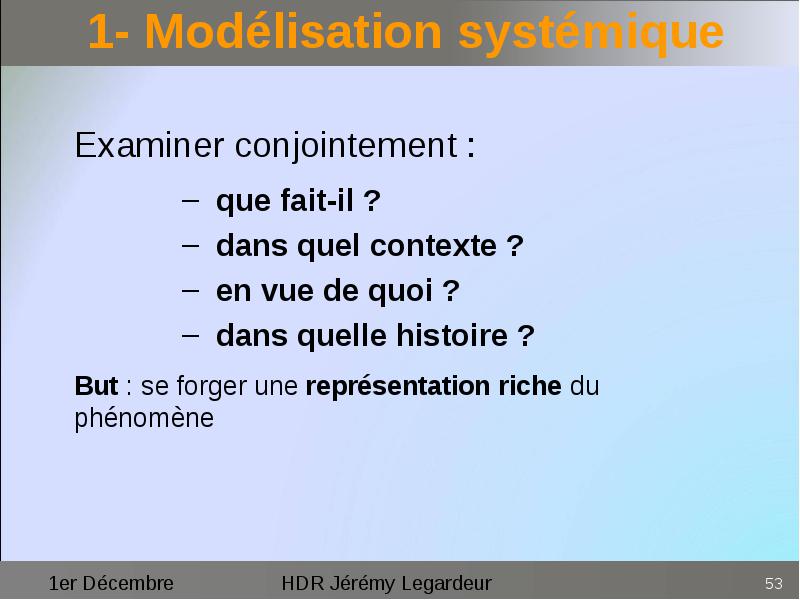 1- Modélisation systémique

Examiner conjointement :

– que fait-il ?
– dans quel contexte ?
– en vue de quoi ?
– dans quelle histoire ?

But : se forger une représentation riche du phénomène

1er Décembre HDR Jérémy Legardeur 53